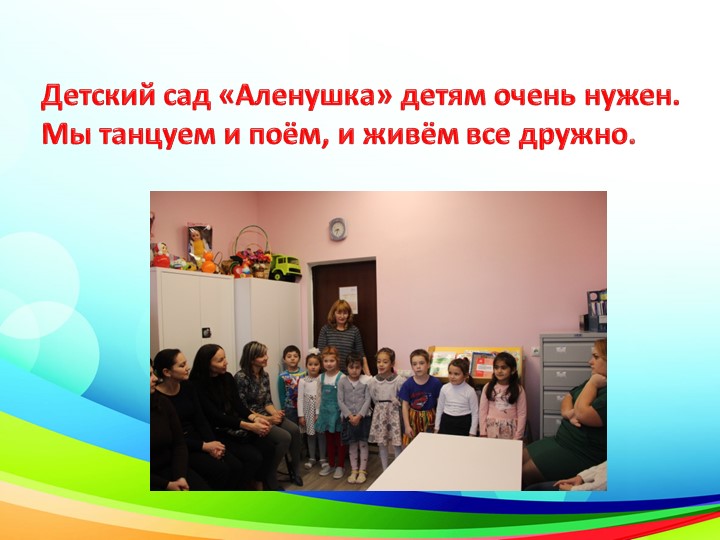 Детский сад «Аленушка» детям очень нужен.
Мы танцуем и поём, и живём все дружно.